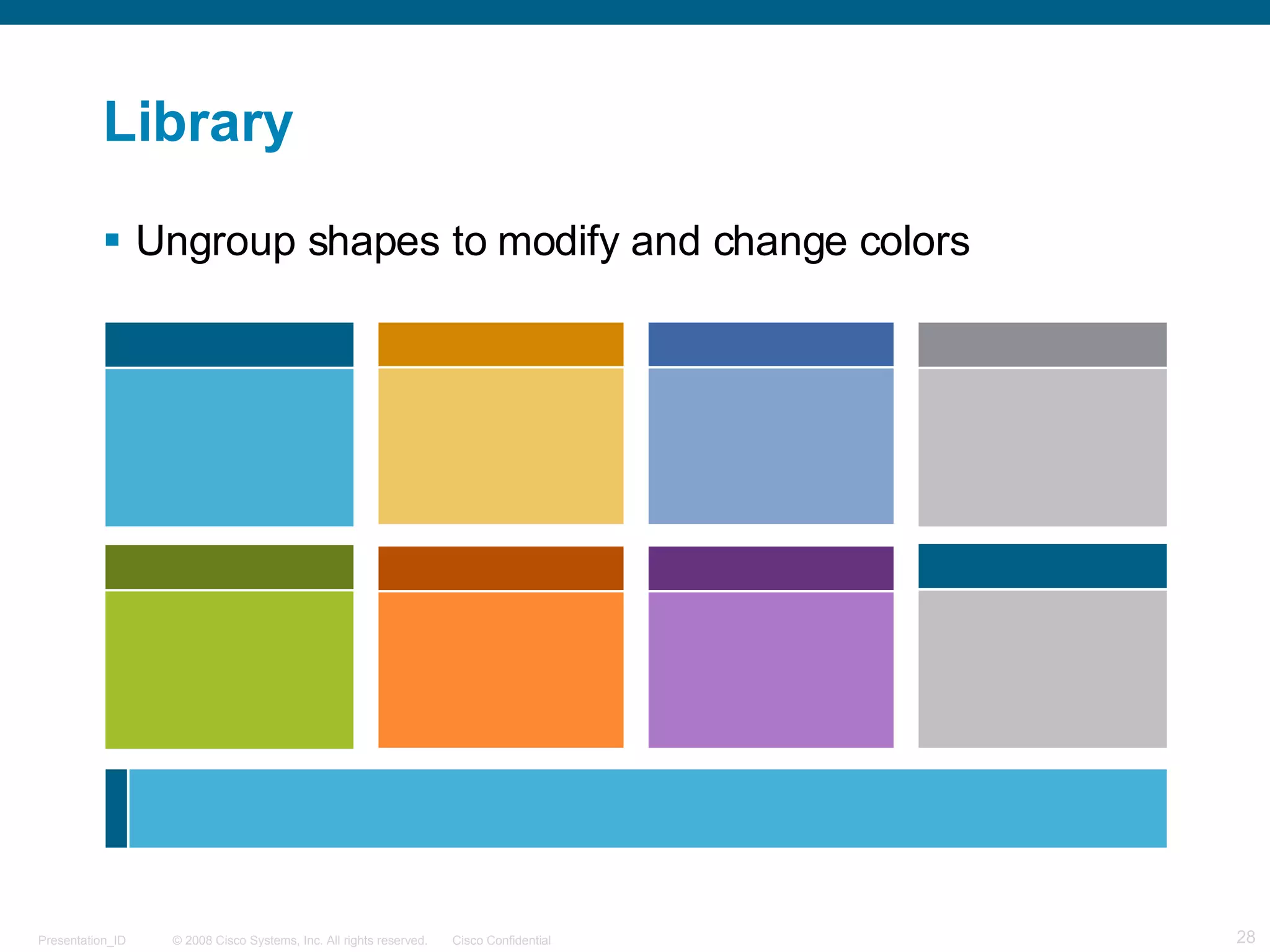 Library

▪ Ungroup shapes to modify and change colors

Presentation_ID © 2008 Cisco Systems, Inc. All rights reserved. Cisco Confidential 28